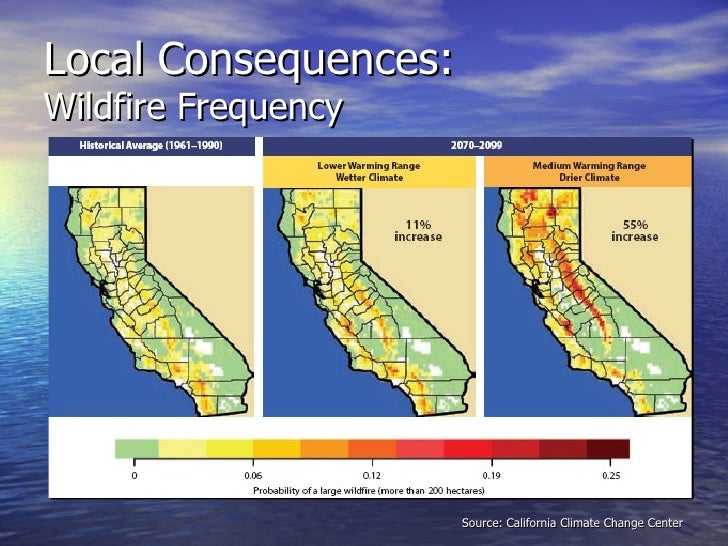 Local Consequences:
Wildfire Frequency

Historical Average (1961–1990)

2070–2099

Lower Warming Range
Wetter Climate

Medium Warming Range
Drier Climate

11%
increase

55%
increase

0
0.06
0.12
0.19
0.25

Probability of a large wildfire (more than 200 hectares)

Source: California Climate Change Center